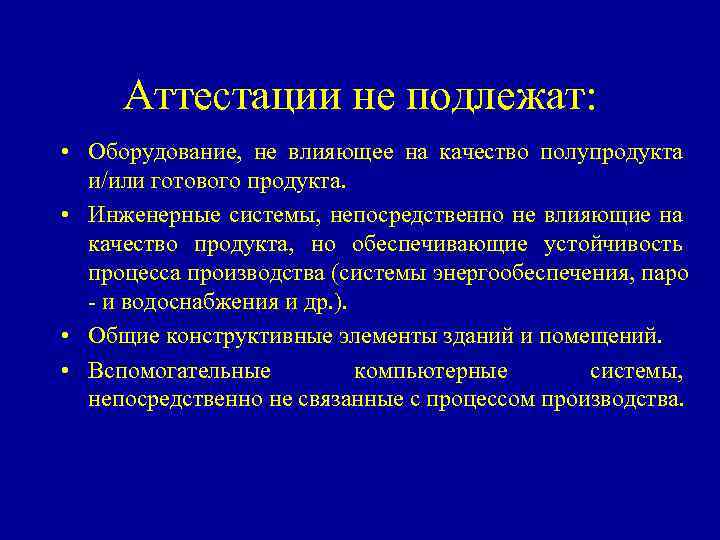 Аттестации не подлежат:

• Оборудование, не влияющее на качество полупродукта и/или готового продукта.
• Инженерные системы, непосредственно не влияющие на качество продукта, но обеспечивающие устойчивость процесса производства (системы энергообеспечения, паро - и водоснабжения и др.).
• Общие конструктивные элементы зданий и помещений.
• Вспомогательные компьютерные системы, непосредственно не связанные с процессом производства.